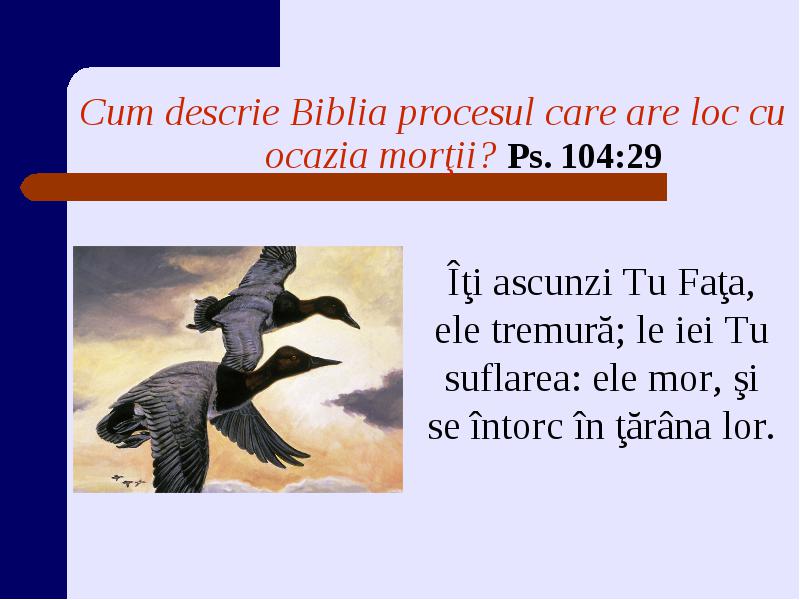 Cum descrie Biblia procesul care are loc cu ocazia morţii? Ps. 104:29

Îţi ascunzi Tu Faţa, ele tremură; le iei Tu suflarea: ele mor, şi se întorc în ţărâna lor.